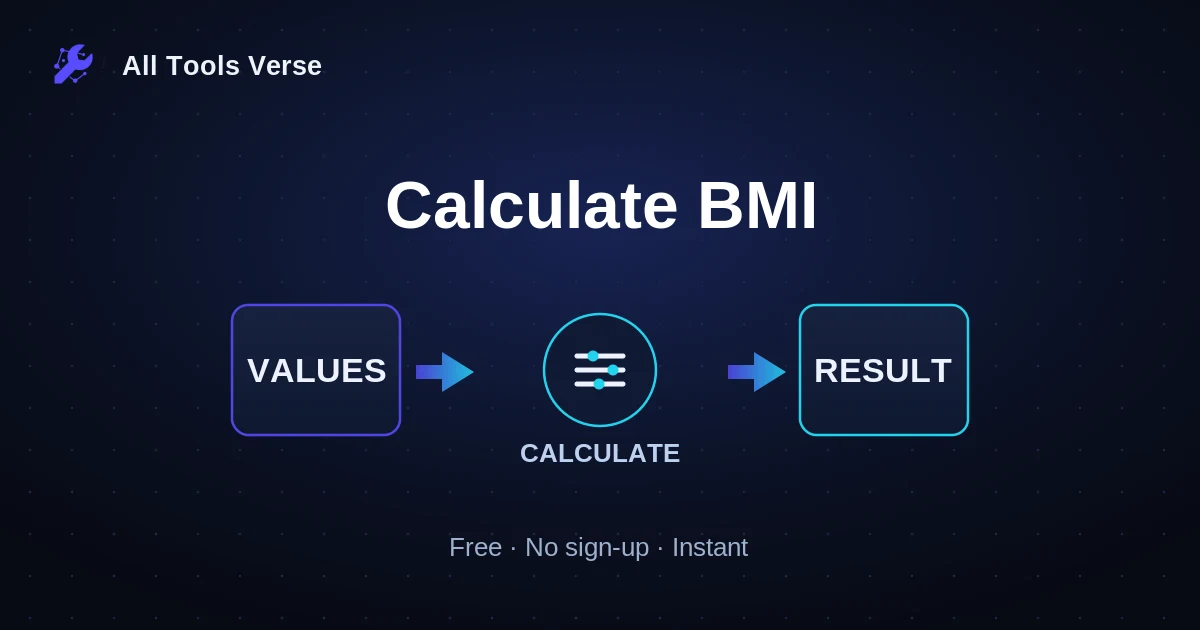 All Tools Verse

Calculate BMI

VALUES

CALCULATE

RESULT

Free · No sign-up · Instant